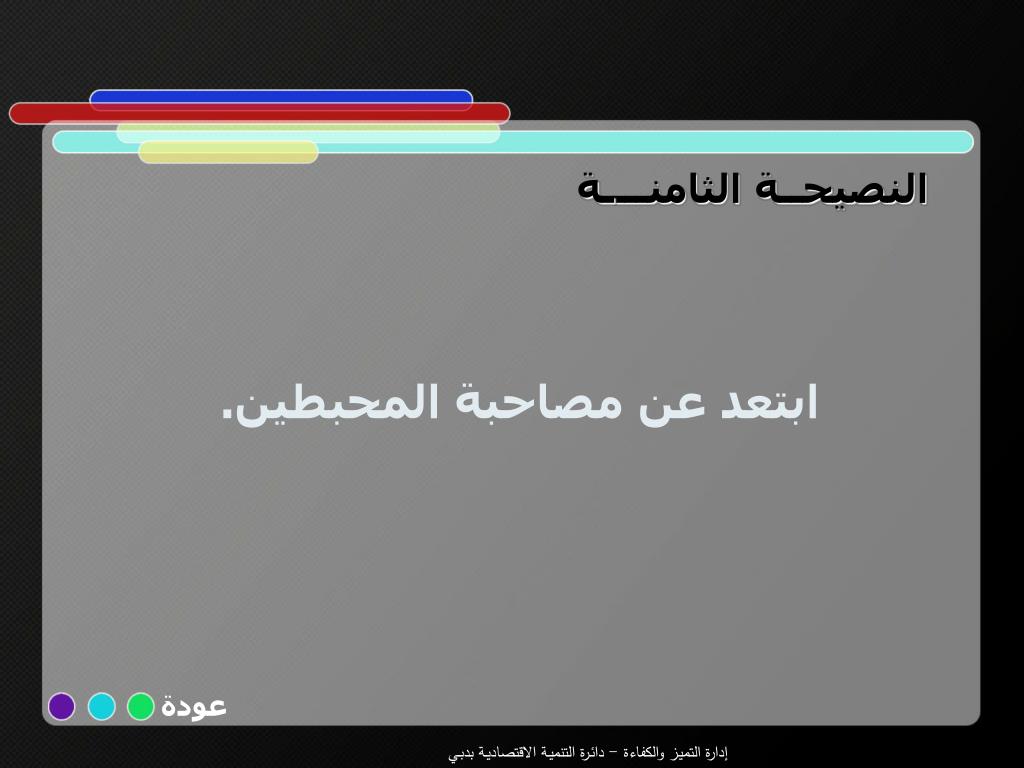 النصيحــة الثامنـــة

ابتعد عن مصاحبة المحبطين.

عودة

إدارة التميز والكفاءة – دائرة التنمية الاقتصادية بدبي